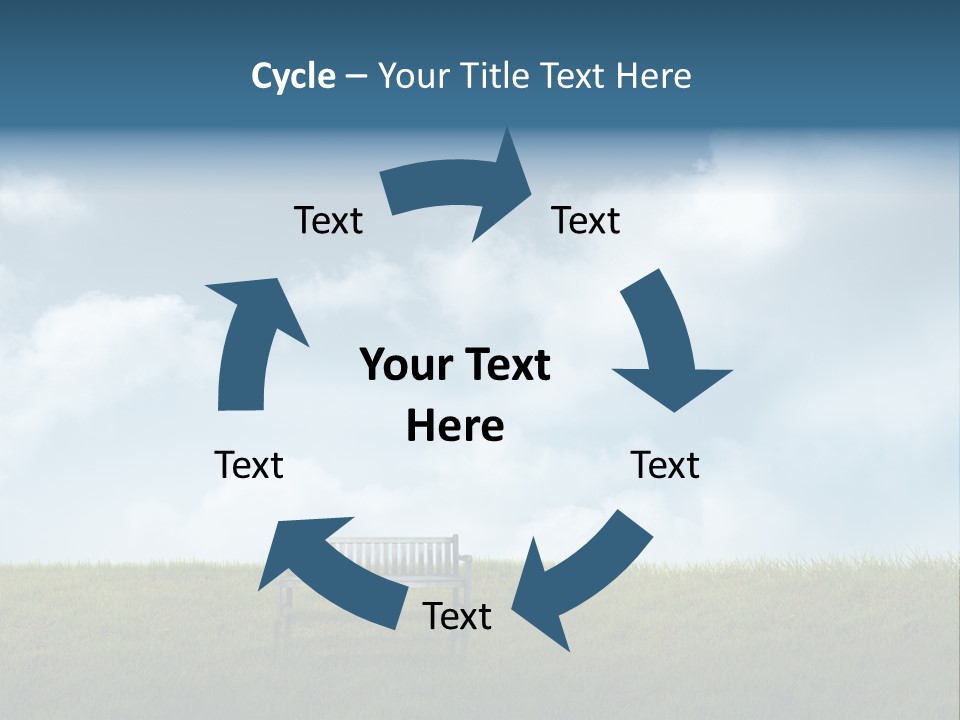 Cycle – Your Title Text Here

Text

Text

Your Text Here

Text

Text

Text